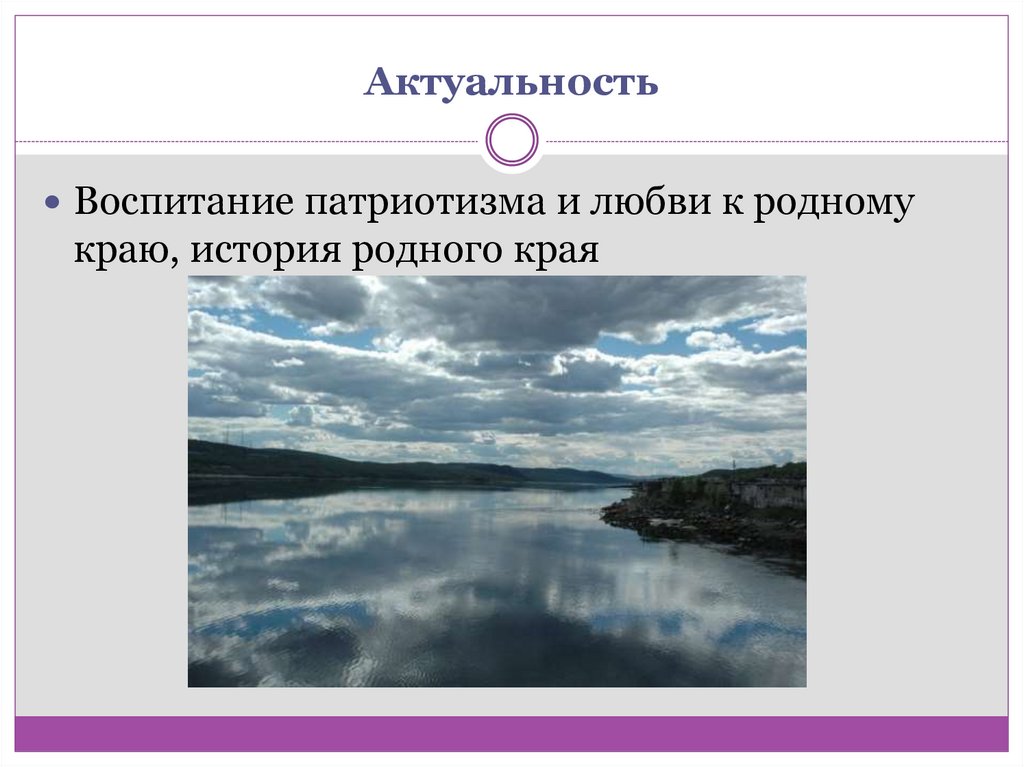 Актуальность

Воспитание патриотизма и любви к родному краю, история родного края